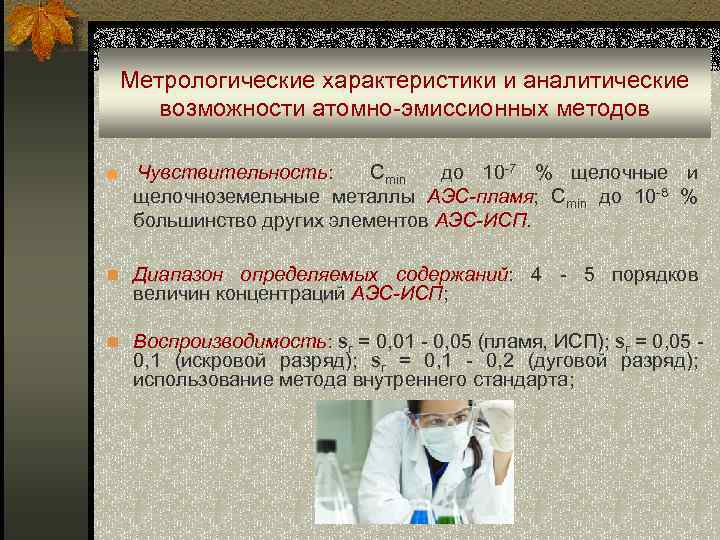 Метрологические характеристики и аналитические возможности атомно-эмиссионных методов

Чувствительность: $C_{min}$ до $10^{-7}$ % щелочные и щелочноземельные металлы АЭС-пламя; $C_{min}$ до $10^{-8}$ % большинство других элементов АЭС-ИСП.

Диапазон определяемых содержаний: 4 - 5 порядков величин концентраций АЭС-ИСП;

Воспроизводимость: $s_r$ = 0,01 - 0,05 (пламя, ИСП); $s_r$ = 0,05 - 0,1 (искровой разряд); $s_r$ = 0,1 - 0,2 (дуговой разряд); использование метода внутреннего стандарта;